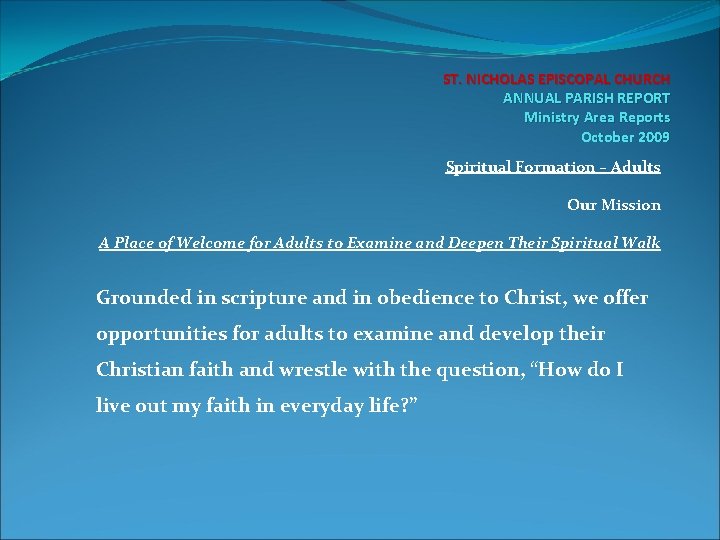 ST. NICHOLAS EPISCOPAL CHURCH
ANNUAL PARISH REPORT
Ministry Area Reports
October 2009

Spiritual Formation – Adults

Our Mission

A Place of Welcome for Adults to Examine and Deepen Their Spiritual Walk

Grounded in scripture and in obedience to Christ, we offer opportunities for adults to examine and develop their Christian faith and wrestle with the question, “How do I live out my faith in everyday life?”